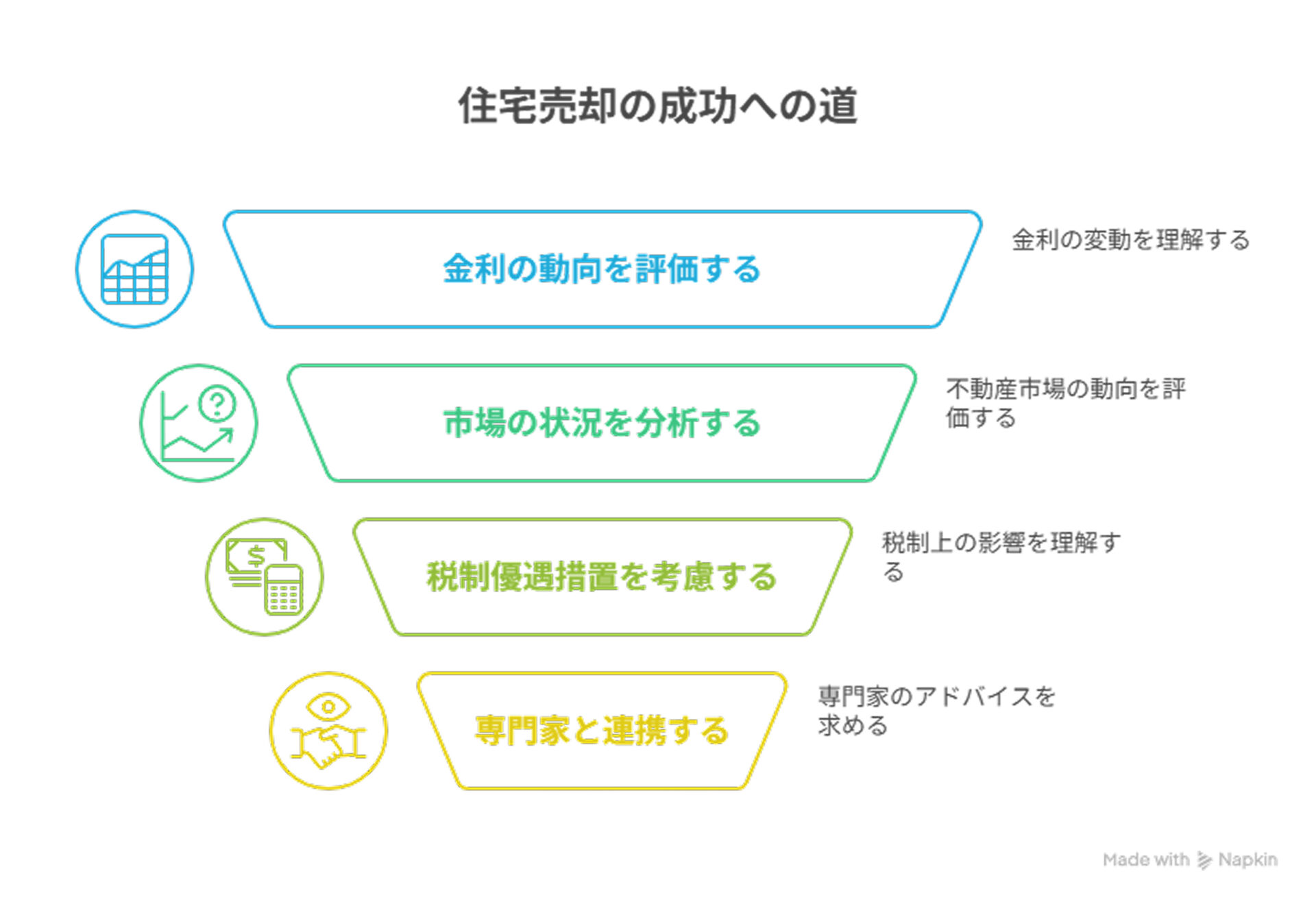 住宅売却の成功への道

金利の動向を評価する

金利の変動を理解する

市場の状況を分析する

不動産市場の動向を評価する

税制優遇措置を考慮する

税制上の影響を理解する

専門家と連携する

専門家のアドバイスを求める

Made with Napkin